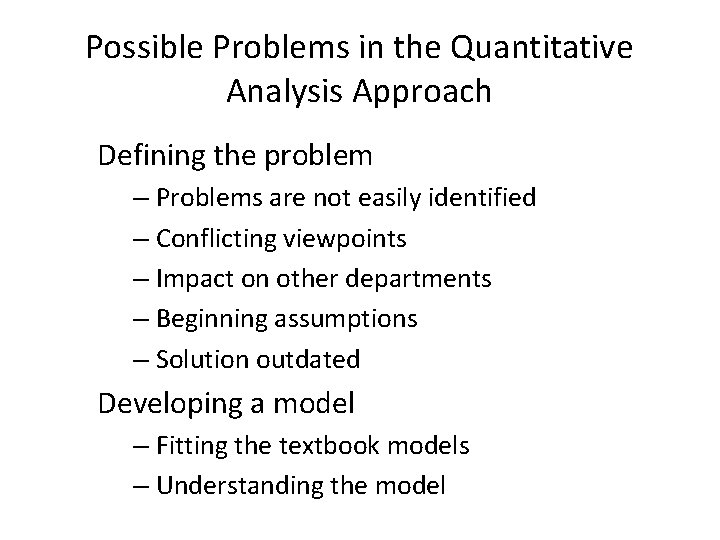 Possible Problems in the Quantitative Analysis Approach

Defining the problem

– Problems are not easily identified

– Conflicting viewpoints

– Impact on other departments

– Beginning assumptions

– Solution outdated

Developing a model

– Fitting the textbook models

– Understanding the model